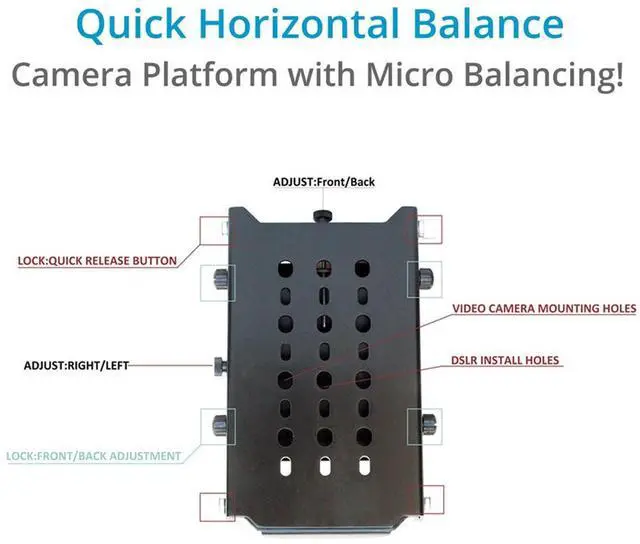 Quick Horizontal Balance
Camera Platform with Micro Balancing!

ADJUST:Front/Back

LOCK:QUICK RELEASE BUTTON

VIDEO CAMERA MOUNTING HOLES

ADJUST:RIGHT/LEFT

DSLR INSTALL HOLES

LOCK:FRONT/BACK ADJUSTMENT